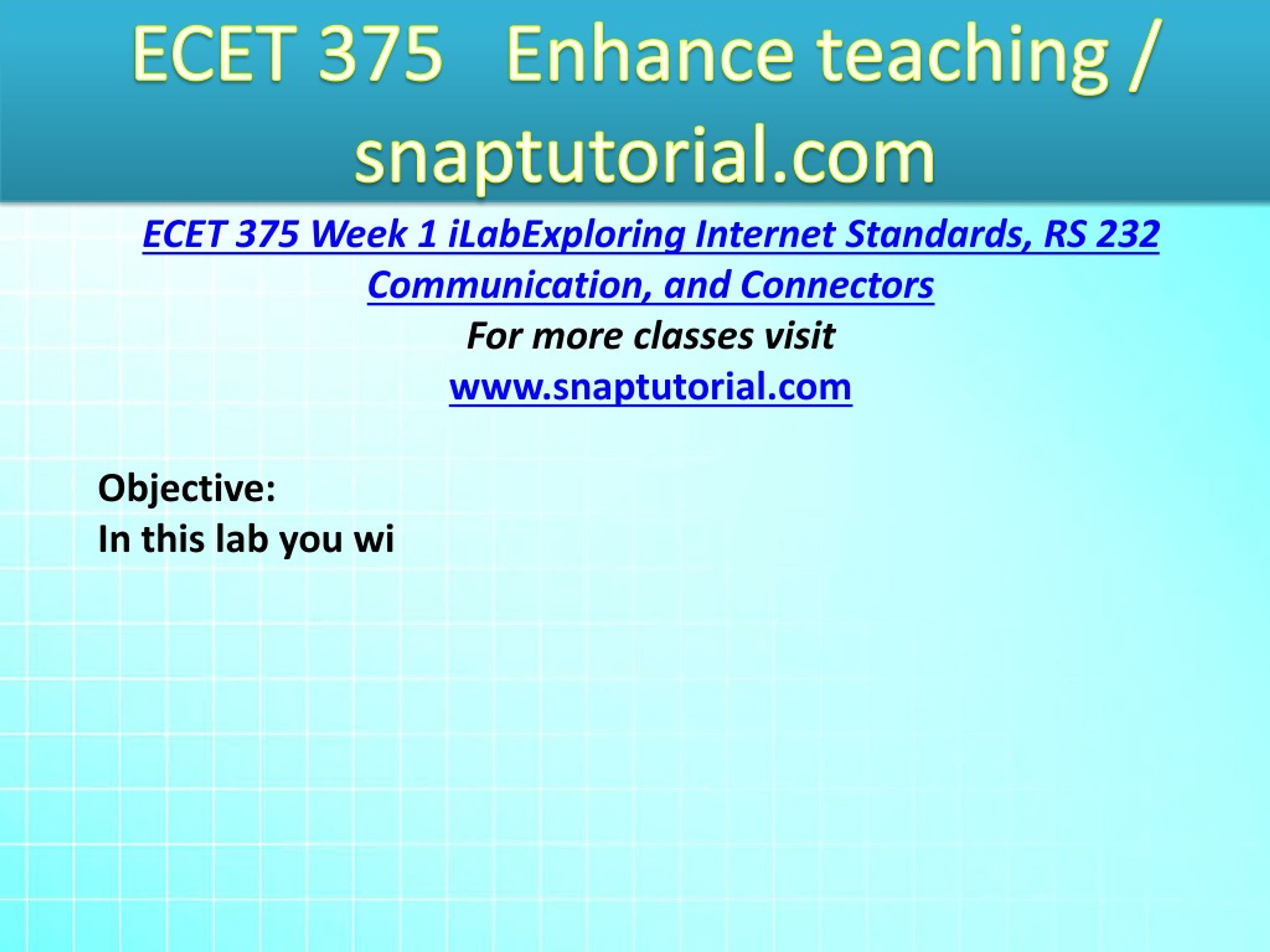 ECET 375 Enhance teaching / snaptutorial.com

ECET 375 Week 1 iLabExploring Internet Standards, RS 232 Communication, and Connectors
For more classes visit
www.snaptutorial.com

Objective:
In this lab you wi